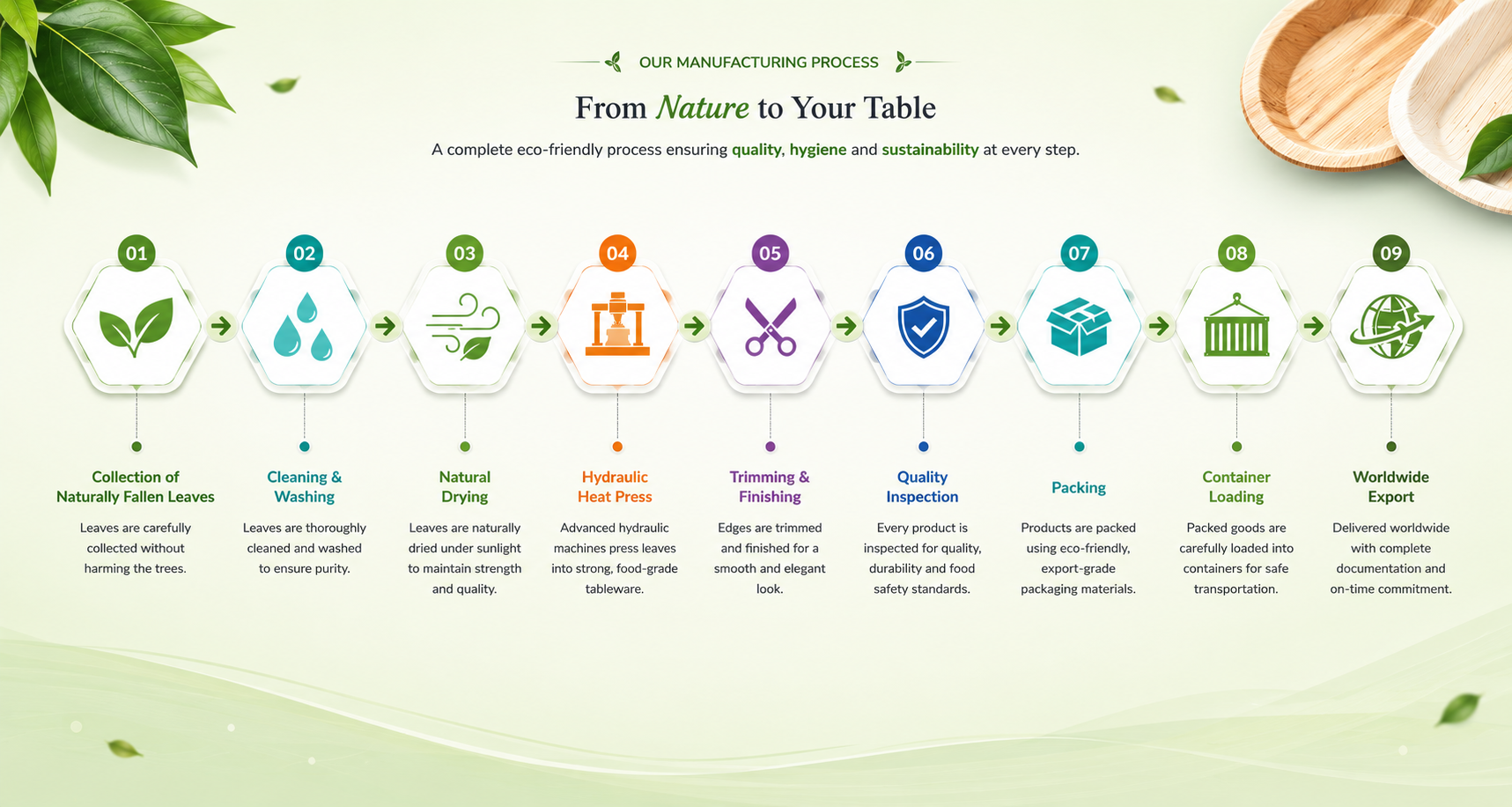 OUR MANUFACTURING PROCESS

From Nature to Your Table

A complete eco-friendly process ensuring quality, hygiene and sustainability at every step.

01

Collection of Naturally Fallen Leaves

Leaves are carefully collected without harming the trees.

02

Cleaning & Washing

Leaves are thoroughly cleaned and washed to ensure purity.

03

Natural Drying

Leaves are naturally dried under sunlight to maintain strength and quality.

04

Hydraulic Heat Press

Advanced hydraulic machines press leaves into strong, food-grade tableware.

05

Trimming & Finishing

Edges are trimmed and finished for a smooth and elegant look.

06

Quality Inspection

Every product is inspected for quality, durability and food safety standards.

07

Packing

Products are packed using eco-friendly, export-grade packaging materials.

08

Container Loading

Packed goods are carefully loaded into containers for safe transportation.

09

Worldwide Export

Delivered worldwide with complete documentation and on-time commitment.